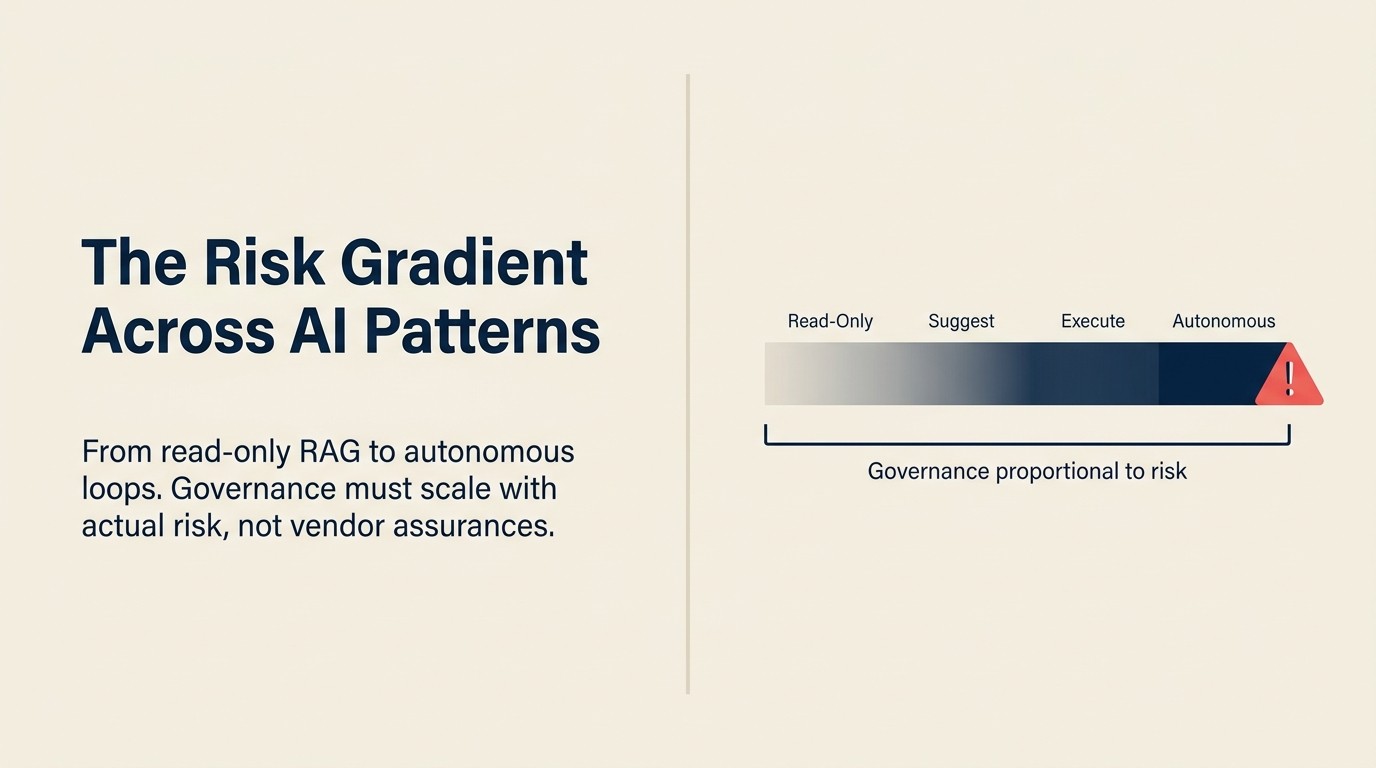 The Risk Gradient Across AI Patterns

From read-only RAG to autonomous loops. Governance must scale with actual risk, not vendor assurances.

Read-Only Suggest Execute Autonomous

!

Governance proportional to risk